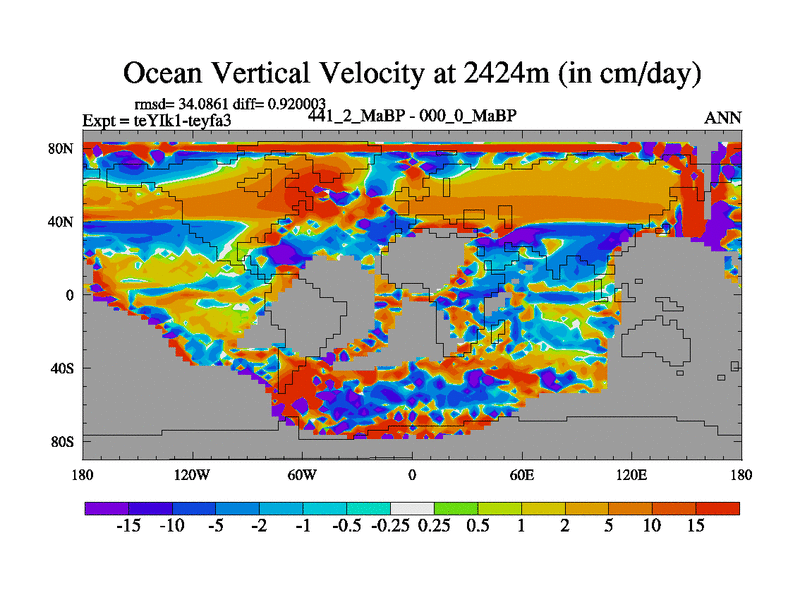 Ocean Vertical Velocity at 2424m (in cm/day)

rmsd= 34.0861 diff= 0.920003
Expt = teYIk1-teyfa3
441_2_MaBP - 000_0_MaBP
ANN

80N
40N
0
40S
80S

180
120W
60W
0
60E
120E
180

-15
-10
-5
-2
-1
-0.5
-0.25
0.25
0.5
1
2
5
10
15